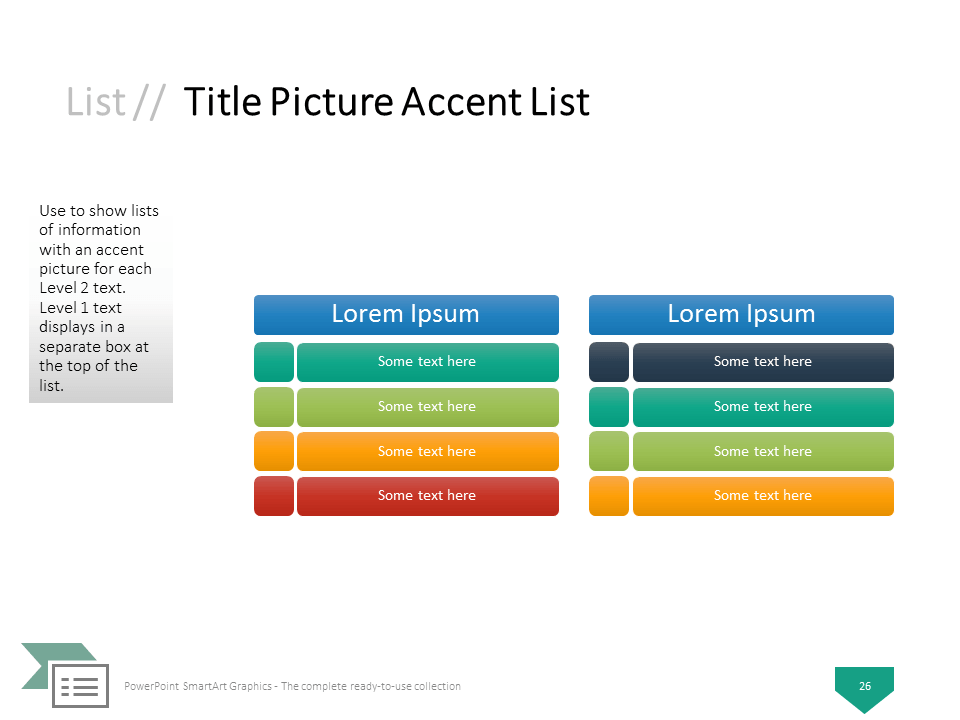 List // Title Picture Accent List

Use to show lists of information with an accent picture for each Level 2 text. Level 1 text displays in a separate box at the top of the list.

Lorem Ipsum

Some text here

Some text here

Some text here

Some text here

Lorem Ipsum

Some text here

Some text here

Some text here

Some text here

PowerPoint SmartArt Graphics - The complete ready-to-use collection

26